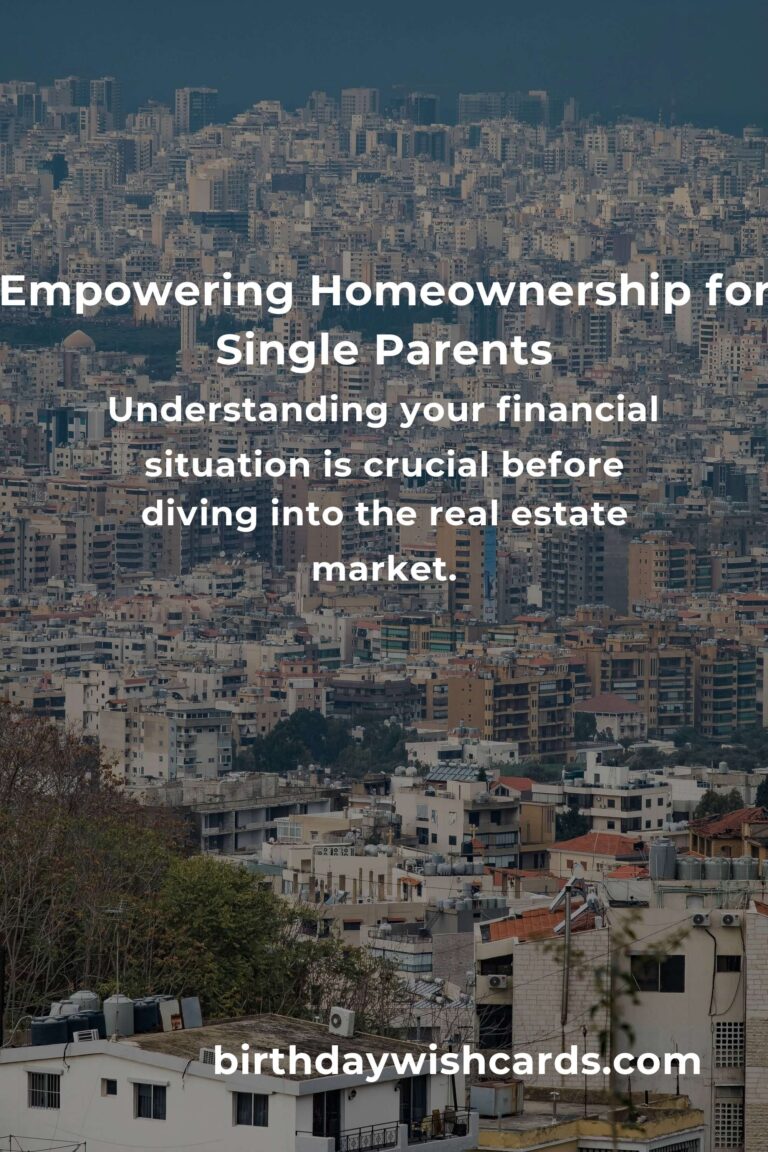 Empowering Homeownership for Single Parents

Understanding your financial situation is crucial before diving into the real estate market.

birthdaywishcards.com